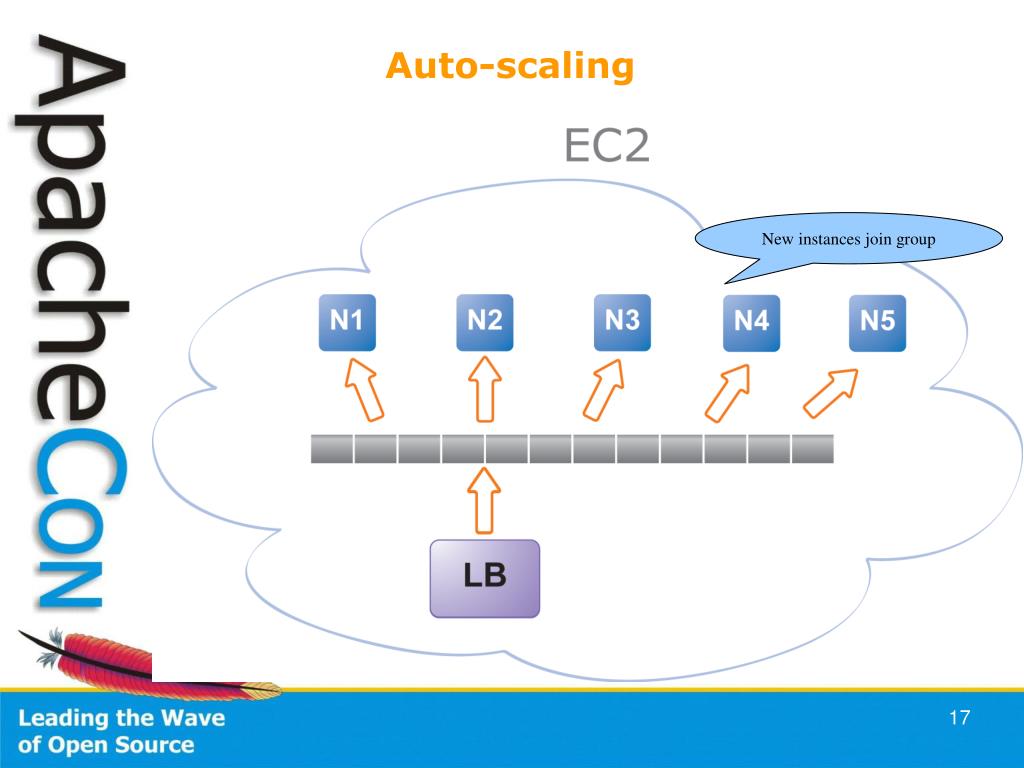 ApacheCon

Auto-scaling

EC2

New instances join group

N1
N2
N3
N4
N5

LB

Leading the Wave of Open Source

17